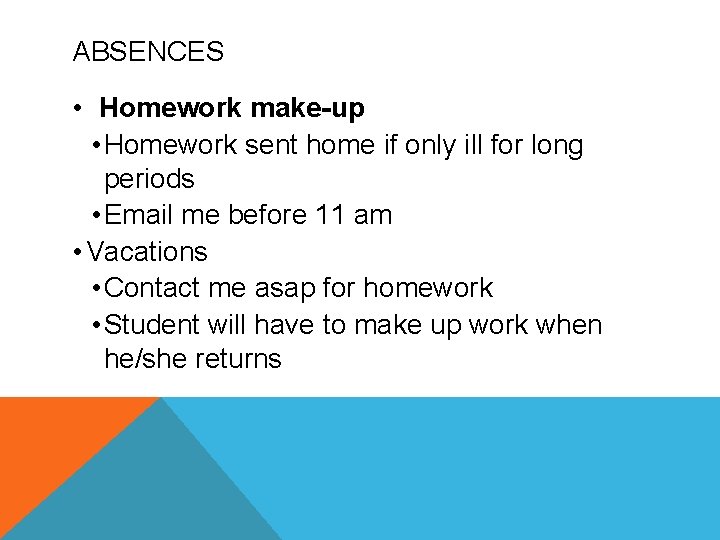 ABSENCES

• Homework make-up
 • Homework sent home if only ill for long periods
 • Email me before 11 am
• Vacations
 • Contact me asap for homework
 • Student will have to make up work when he/she returns